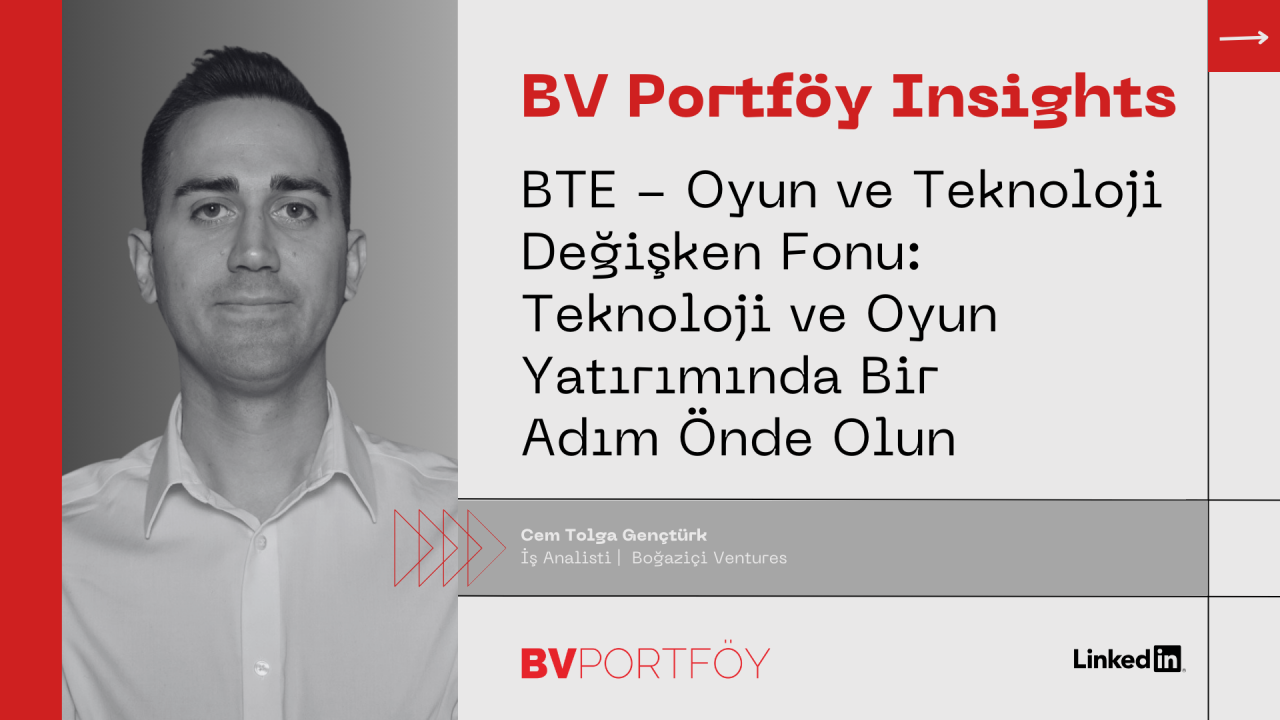 BV Portföy Insights

BTE – Oyun ve Teknoloji Değişken Fonu: Teknoloji ve Oyun Yatırımında Bir Adım Önde Olun

Cem Tolga Gençtürk
İş Analisti | Boğaziçi Ventures

BVPORTFÖY

LinkedIn